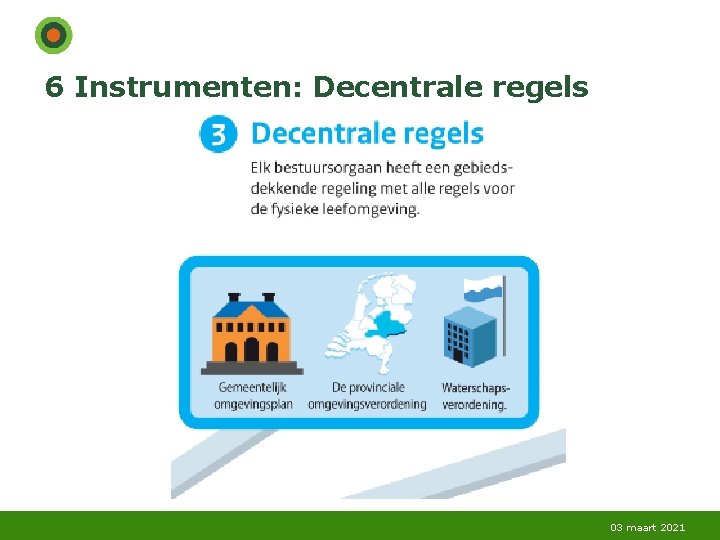 6 Instrumenten: Decentrale regels

3 Decentrale regels

Elk bestuursorgaan heeft een gebiedsdekkende regeling met alle regels voor de fysieke leefomgeving.

Gemeentelijk omgevingsplan

De provinciale omgevingsverordening

Waterschapsverordening.

03 maart 2021